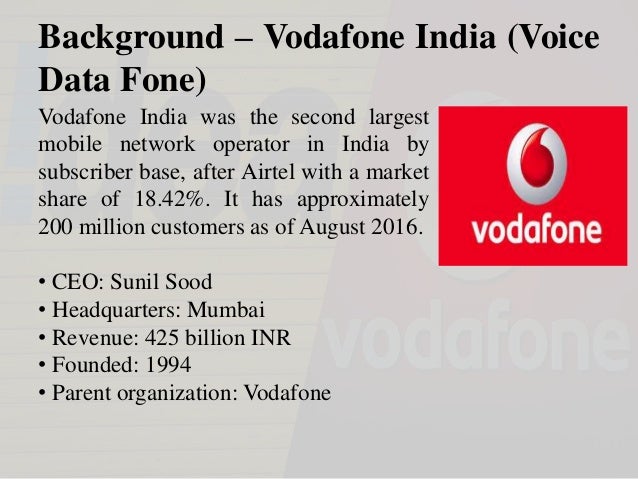 Background – Vodafone India (Voice Data Fone)

Vodafone India was the second largest mobile network operator in India by subscriber base, after Airtel with a market share of 18.42%. It has approximately 200 million customers as of August 2016.

vodafone

• CEO: Sunil Sood
• Headquarters: Mumbai
• Revenue: 425 billion INR
• Founded: 1994
• Parent organization: Vodafone

vodafone